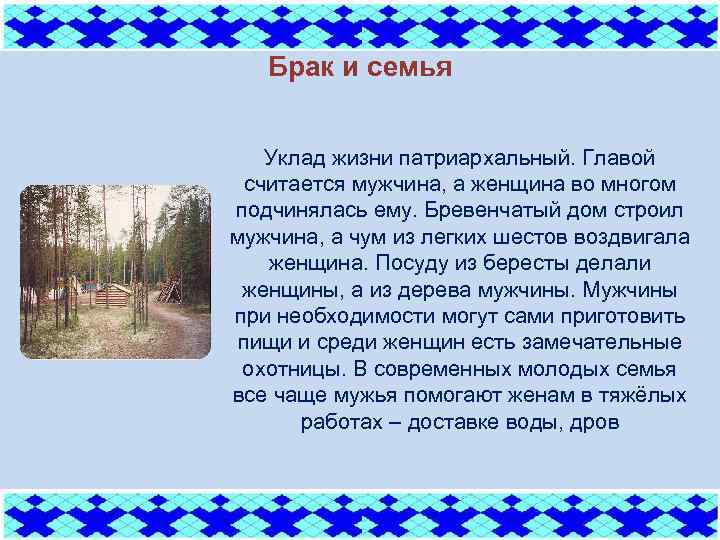 Брак и семья

Уклад жизни патриархальный. Главой считается мужчина, а женщина во многом подчинялась ему. Бревенчатый дом строил мужчина, а чум из легких шестов воздвигала женщина. Посуду из бересты делали женщины, а из дерева мужчины. Мужчины при необходимости могут сами приготовить пищи и среди женщин есть замечательные охотницы. В современных молодых семья все чаще мужья помогают женам в тяжёлых работах – доставке воды, дров